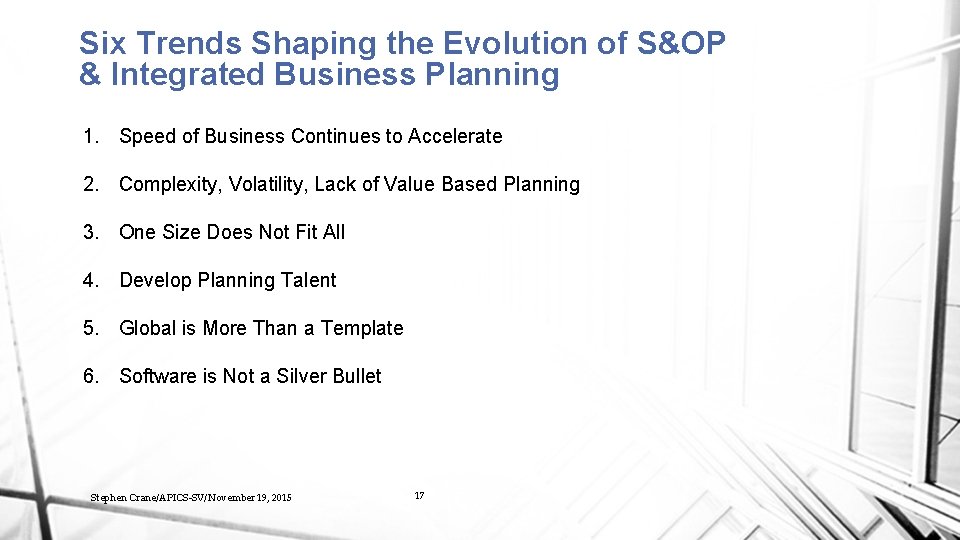 Six Trends Shaping the Evolution of S&OP & Integrated Business Planning

1. Speed of Business Continues to Accelerate

2. Complexity, Volatility, Lack of Value Based Planning

3. One Size Does Not Fit All

4. Develop Planning Talent

5. Global is More Than a Template

6. Software is Not a Silver Bullet

Stephen Crane/APICS-SV/November 19, 2015

17